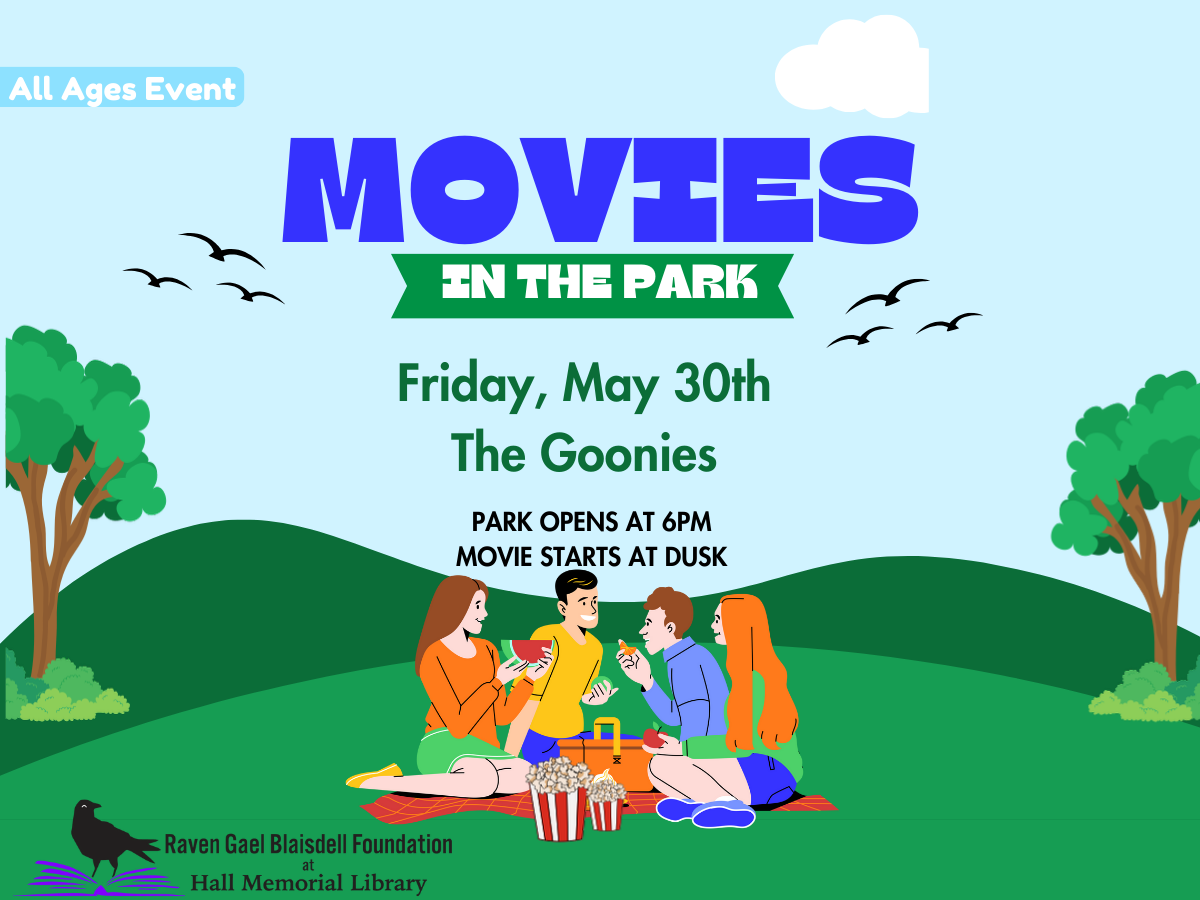 All Ages Event

MOVIES

IN THE PARK

Friday, May 30th
The Goonies

PARK OPENS AT 6PM
MOVIE STARTS AT DUSK

Raven Gael Blaisdell Foundation
at
Hall Memorial Library